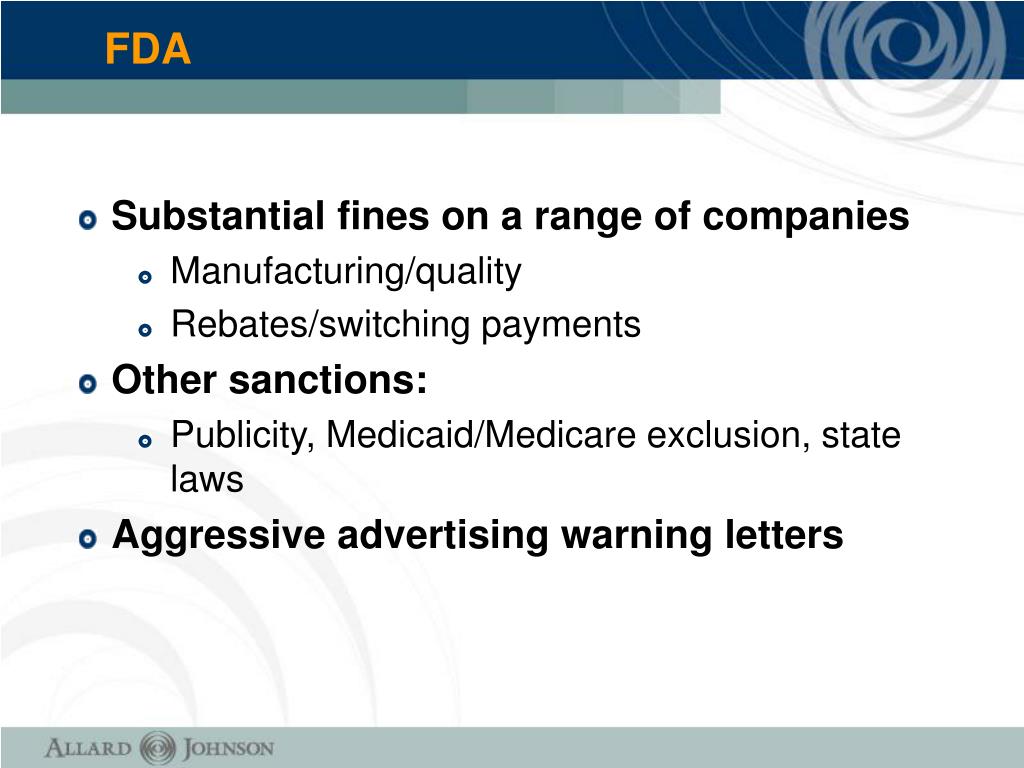 FDA

Substantial fines on a range of companies

Manufacturing/quality

Rebates/switching payments

Other sanctions:

Publicity, Medicaid/Medicare exclusion, state laws

Aggressive advertising warning letters

ALLARD JOHNSON